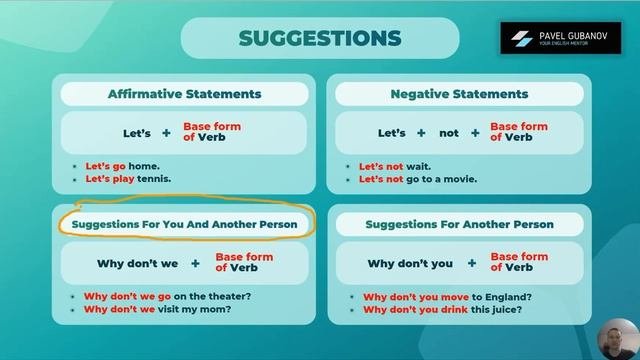 SUGGESTIONS

PAVEL GUBANOV
YOUR ENGLISH MENTOR

Affirmative Statements

Let's + Base form of Verb

- Let's go home.
- Let's play tennis.

Negative Statements

Let's + not + Base form of Verb

- Let's not wait.
- Let's not go to a movie.

Suggestions For You And Another Person

Why don't we + Base form of Verb

- Why don't we go on the theater?
- Why don't we visit my mom?

Suggestions For Another Person

Why don't you + Base form of Verb

- Why don't you move to England?
- Why don't you drink this juice?